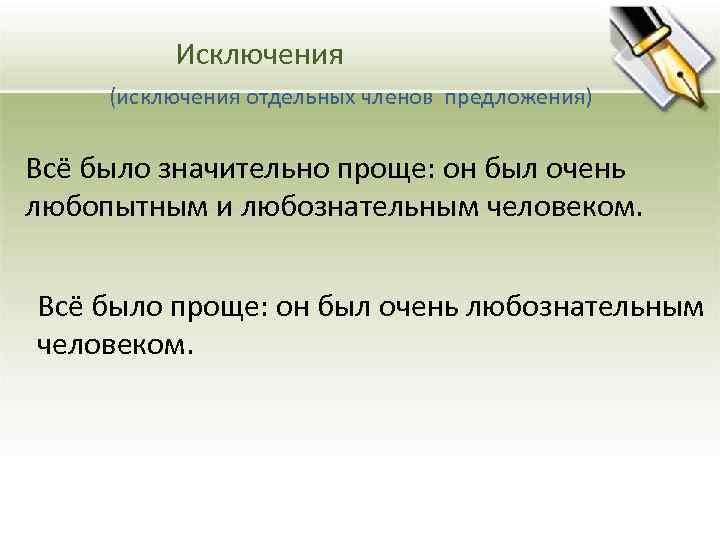 Исключения

(исключения отдельных членов предложения)

Всё было значительно проще: он был очень любопытным и любознательным человеком.

Всё было проще: он был очень любознательным человеком.